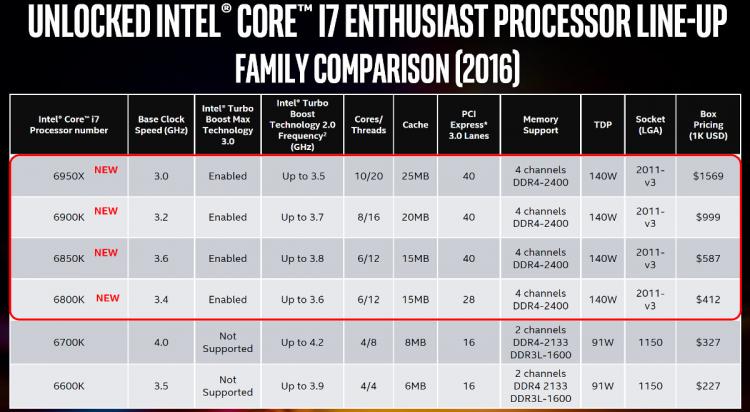 UNLOCKED INTEL® CORE™ I7 ENTHUSIAST PROCESSOR LINE-UP

FAMILY COMPARISON (2016)

| Intel® Core™ i7 Processor number | Base Clock Speed (GHz) | Intel® Turbo Boost Max Technology 3.0 | Intel® Turbo Boost Technology 2.0 Frequency$^{2}$ (GHz) | Cores/ Threads | Cache | PCI Express® 3.0 Lanes | Memory Support | TDP | Socket (LGA) | Box Pricing (1K USD) |
|---|---|---|---|---|---|---|---|---|---|---|
| 6950X NEW | 3.0 | Enabled | Up to 3.5 | 10/20 | 25MB | 40 | 4 channels DDR4-2400 | 140W | 2011-v3 | $1569 |
| 6900K NEW | 3.2 | Enabled | Up to 3.7 | 8/16 | 20MB | 40 | 4 channels DDR4-2400 | 140W | 2011-v3 | $999 |
| 6850K NEW | 3.6 | Enabled | Up to 3.8 | 6/12 | 15MB | 40 | 4 channels DDR4-2400 | 140W | 2011-v3 | $587 |
| 6800K NEW | 3.4 | Enabled | Up to 3.6 | 6/12 | 15MB | 28 | 4 channels DDR4-2400 | 140W | 2011-v3 | $412 |
| 6700K | 4.0 | Not Supported | Up to 4.2 | 4/8 | 8MB | 16 | 2 channels DDR4-2133 DDR3L-1600 | 91W | 1150 | $327 |
| 6600K | 3.5 | Not Supported | Up to 3.9 | 4/4 | 6MB | 16 | 2 channels DDR4 2133 DDR3L-1600 | 91W | 1150 | $227 |